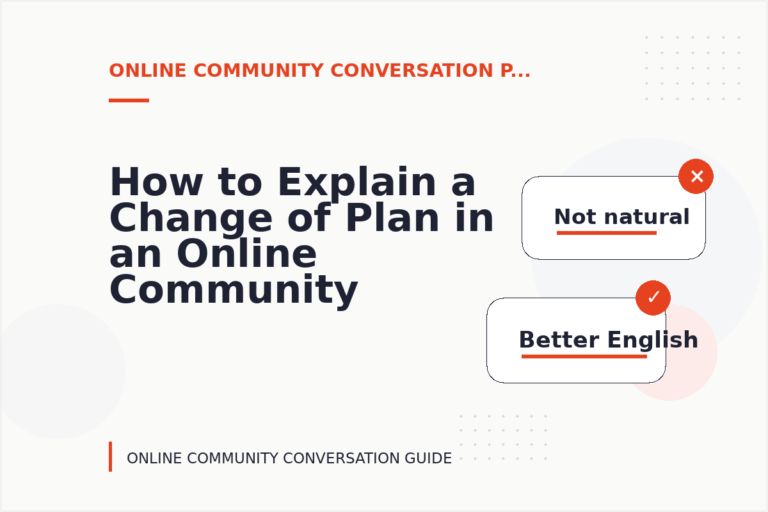 ONLINE COMMUNITY CONVERSATION P...

How to Explain a Change of Plan in an Online Community

✕

Not natural

✓

Better English

ONLINE COMMUNITY CONVERSATION GUIDE